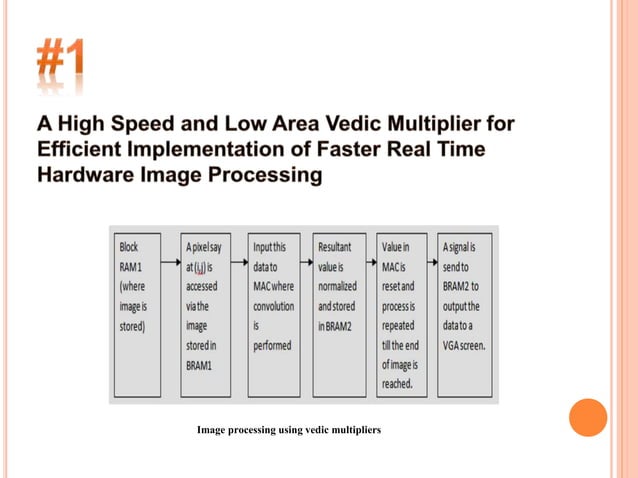 #1

A High Speed and Low Area Vedic Multiplier for Efficient Implementation of Faster Real Time Hardware Image Processing

Block RAM 1 (where image is stored)

A pixel say at (i,j) is accessed via the image stored in BRAM1

Input this data to MAC where convolution is performed

Resultant value is normalized and stored in BRAM2

Value in MAC is reset and process is repeated till the end of image is reached.

A signal is send to BRAM2 to output the data to a VGA screen.

Image processing using vedic multipliers